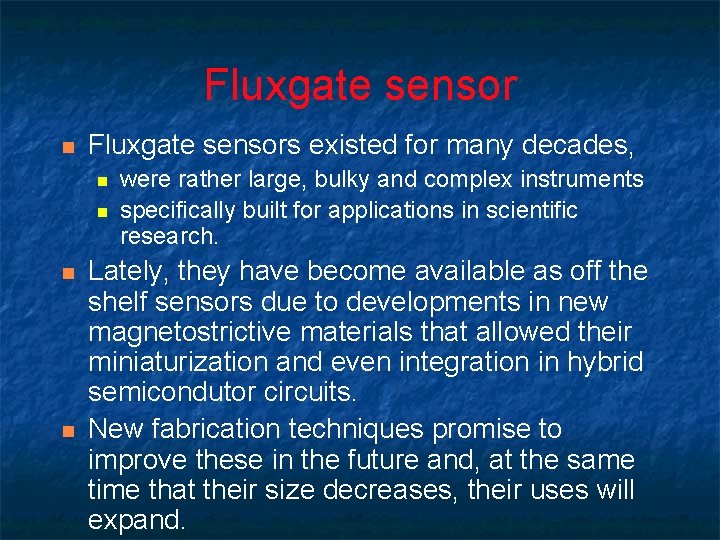 Fluxgate sensor

Fluxgate sensors existed for many decades,

were rather large, bulky and complex instruments

specifically built for applications in scientific research.

Lately, they have become available as off the shelf sensors due to developments in new magnetostrictive materials that allowed their miniaturization and even integration in hybrid semicondutor circuits.

New fabrication techniques promise to improve these in the future and, at the same time that their size decreases, their uses will expand.